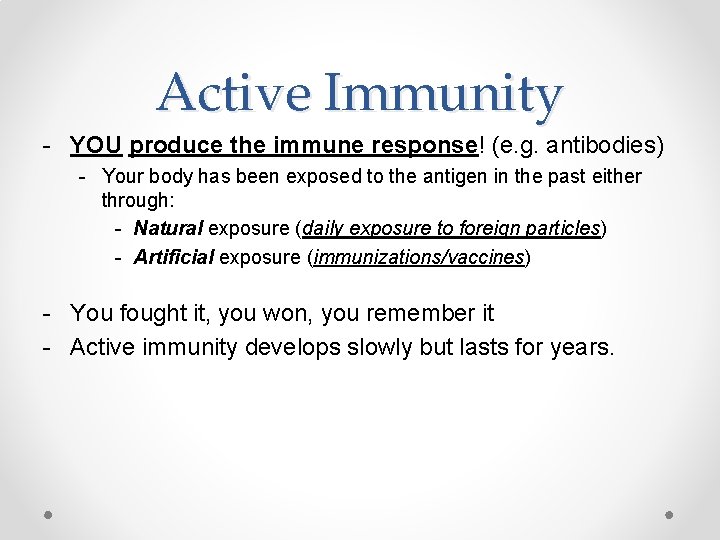 Active Immunity

- YOU produce the immune response! (e.g. antibodies)
  - Your body has been exposed to the antigen in the past either through:
    - Natural exposure (daily exposure to foreign particles)
    - Artificial exposure (immunizations/vaccines)

- You fought it, you won, you remember it
- Active immunity develops slowly but lasts for years.